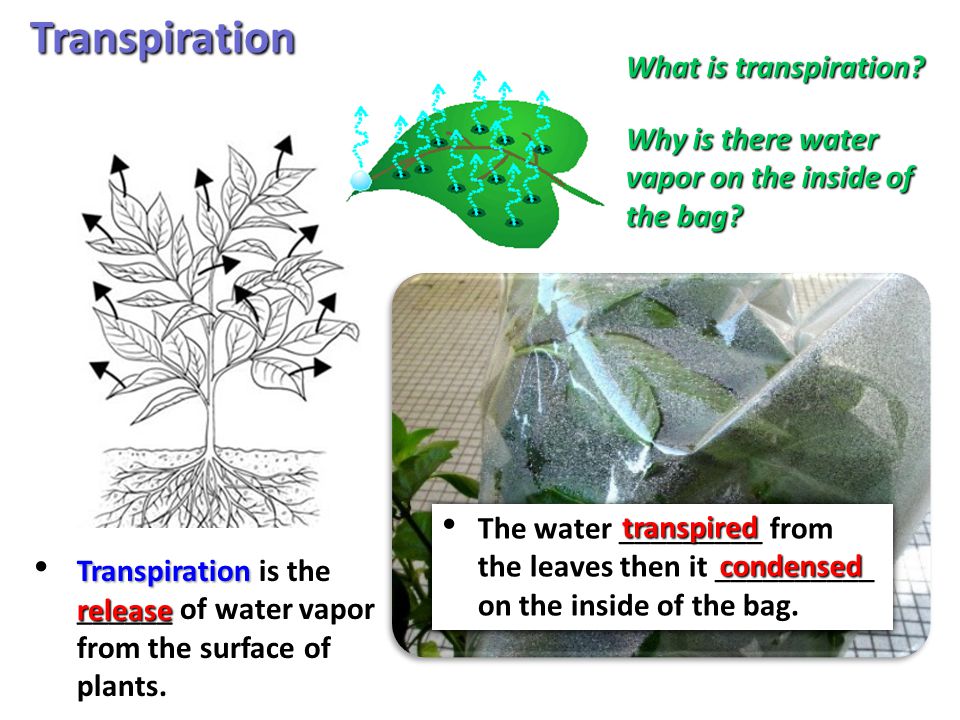 Transpiration

What is transpiration?

Why is there water vapor on the inside of the bag?

• The water transpired from the leaves then it condensed on the inside of the bag.

• Transpiration is the release of water vapor from the surface of plants.